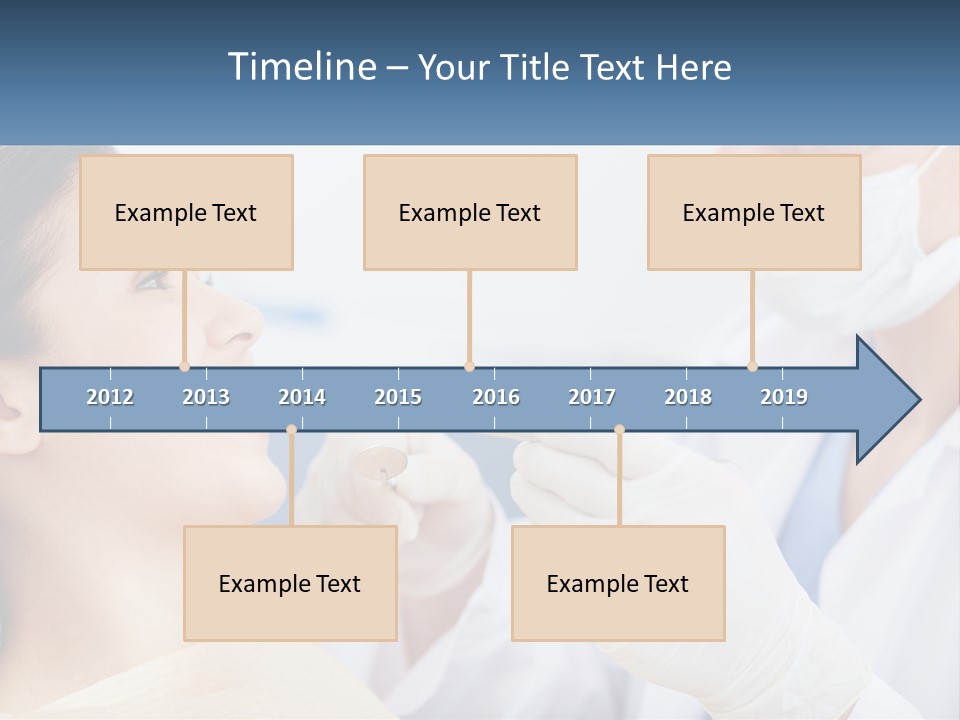 Timeline – Your Title Text Here

Example Text

Example Text

Example Text

2012 2013 2014 2015 2016 2017 2018 2019

Example Text

Example Text